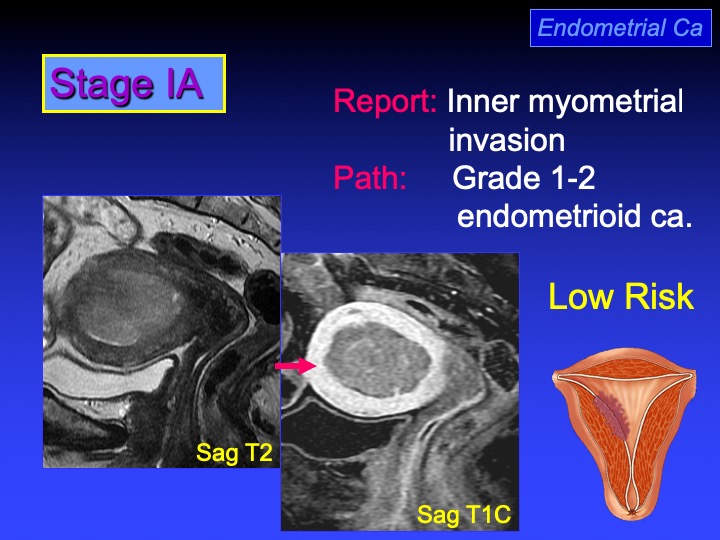 Endometrial Ca

Stage IA

Report: Inner myometrial invasion
Path: Grade 1-2 endometrioid ca.

Low Risk

Sag T2

Sag T1C